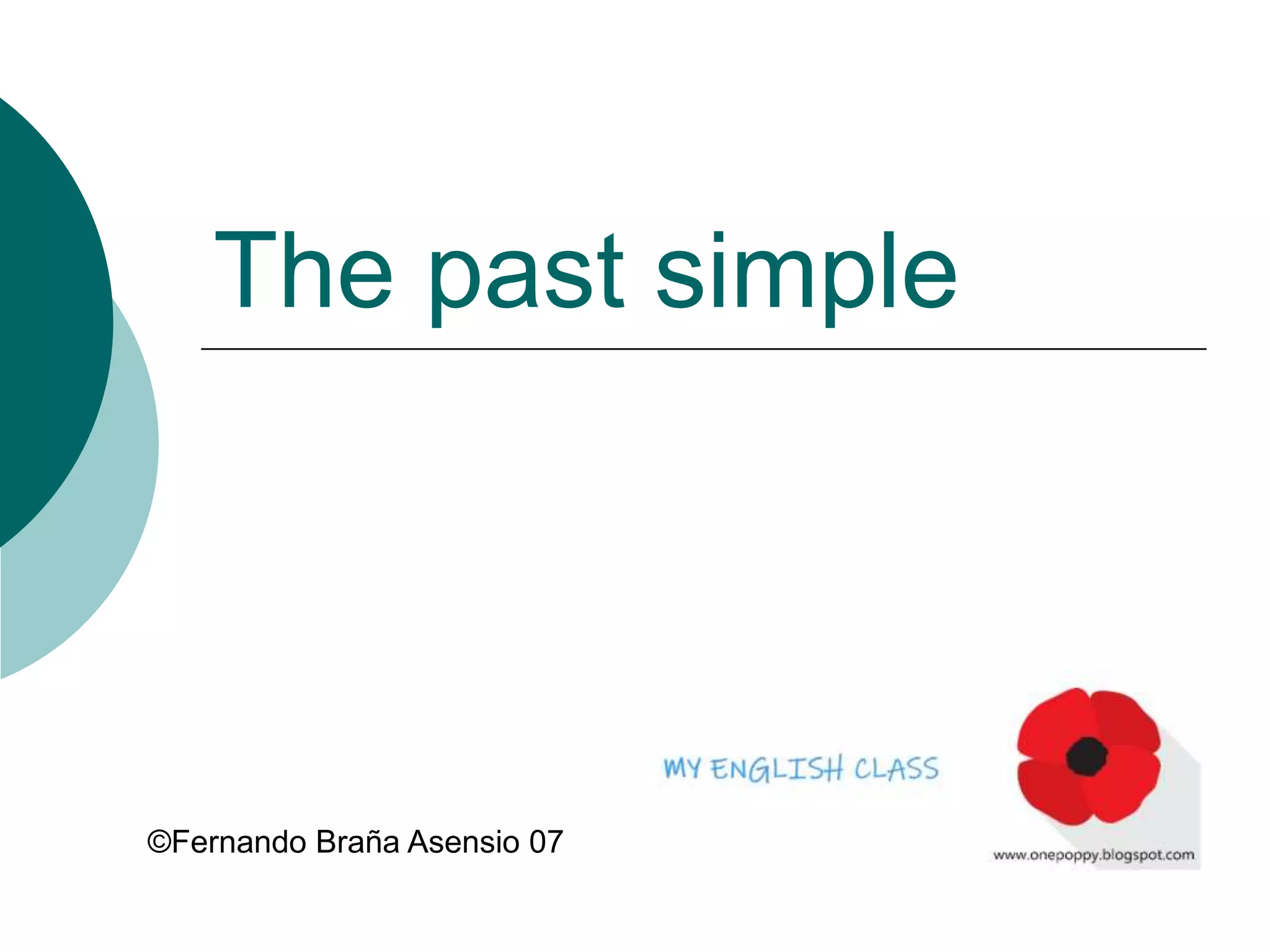 The past simple

MY ENGLISH CLASS

©Fernando Braña Asensio 07

www.onepoppy.blogspot.com